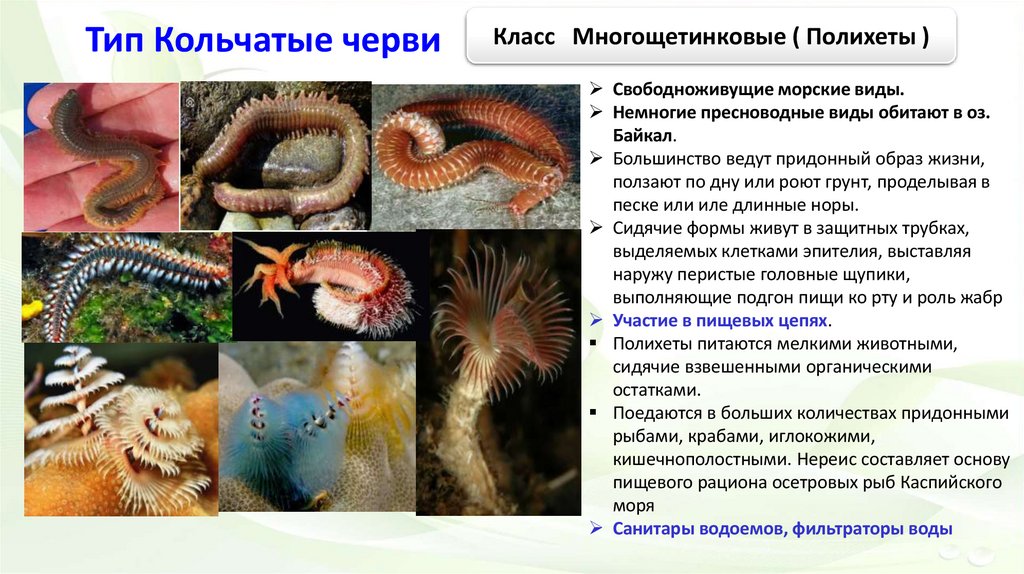 Тип Кольчатые черви

Класс Многощетинковые ( Полихеты )

➢ Свободноживущие морские виды.
➢ Немногие пресноводные виды обитают в оз. Байкал.
➢ Большинство ведут придонный образ жизни, ползают по дну или роют грунт, проделывая в песке или иле длинные норы.
➢ Сидячие формы живут в защитных трубках, выделяемых клетками эпителия, выставляя наружу перистые головные щупики, выполняющие подгон пищи ко рту и роль жабр
➢ Участие в пищевых цепях.
▪ Полихеты питаются мелкими животными, сидячие взвешенными органическими остатками.
▪ Поедаются в больших количествах придонными рыбами, крабами, иглокожими, кишечнополостными. Нереис составляет основу пищевого рациона осетровых рыб Каспийского моря
➢ Санитары водоемов, фильтраторы воды